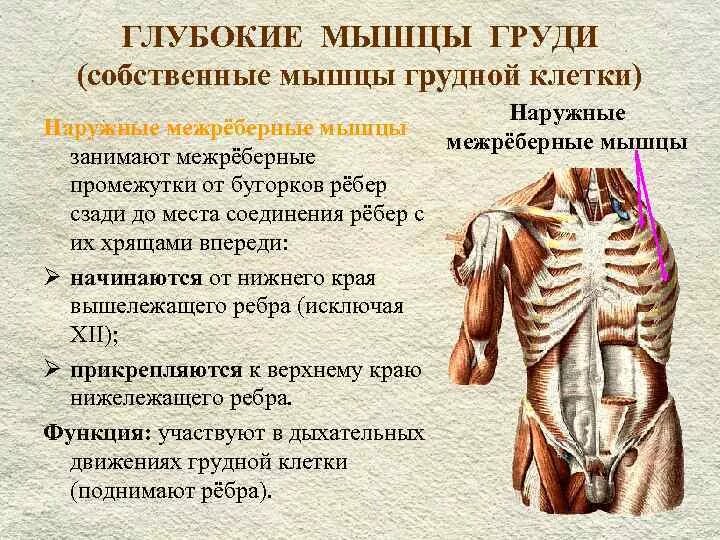 ГЛУБОКИЕ МЫШЦЫ ГРУДИ
(собственные мышцы грудной клетки)

Наружные межрёберные мышцы
занимают межрёберные промежутки от бугорков рёбер сзади до места соединения рёбер с их хрящами впереди:

➢ начинаются от нижнего края вышележащего ребра (исключая XII);
➢ прикрепляются к верхнему краю нижележащего ребра.

Функция: участвуют в дыхательных движениях грудной клетки (поднимают рёбра).

Наружные межрёберные мышцы